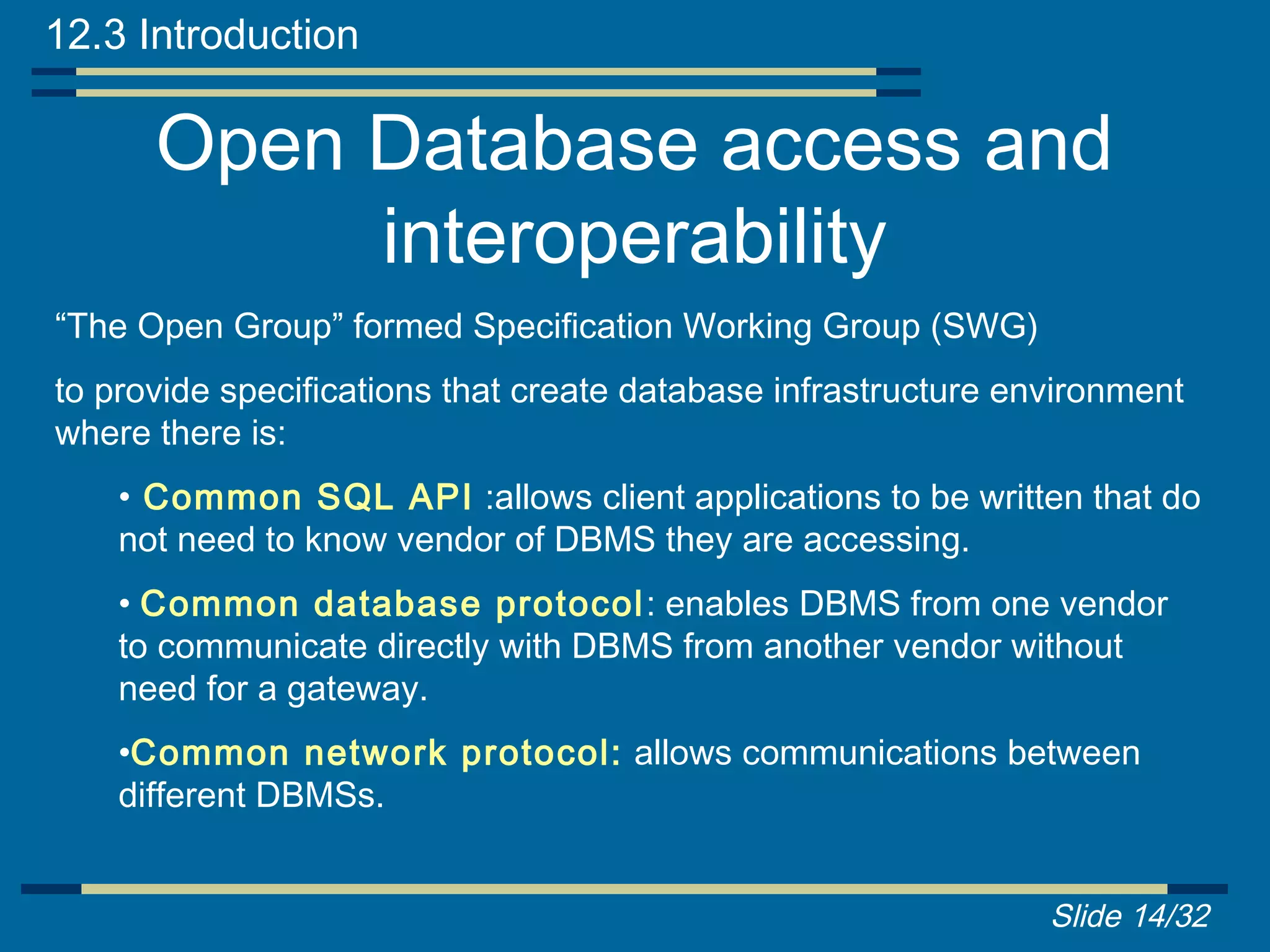 12.3 Introduction

Open Database access and interoperability

“The Open Group” formed Specification Working Group (SWG)

to provide specifications that create database infrastructure environment where there is:

• Common SQL API :allows client applications to be written that do not need to know vendor of DBMS they are accessing.

• Common database protocol: enables DBMS from one vendor to communicate directly with DBMS from another vendor without need for a gateway.

•Common network protocol: allows communications between different DBMSs.

Slide 14/32